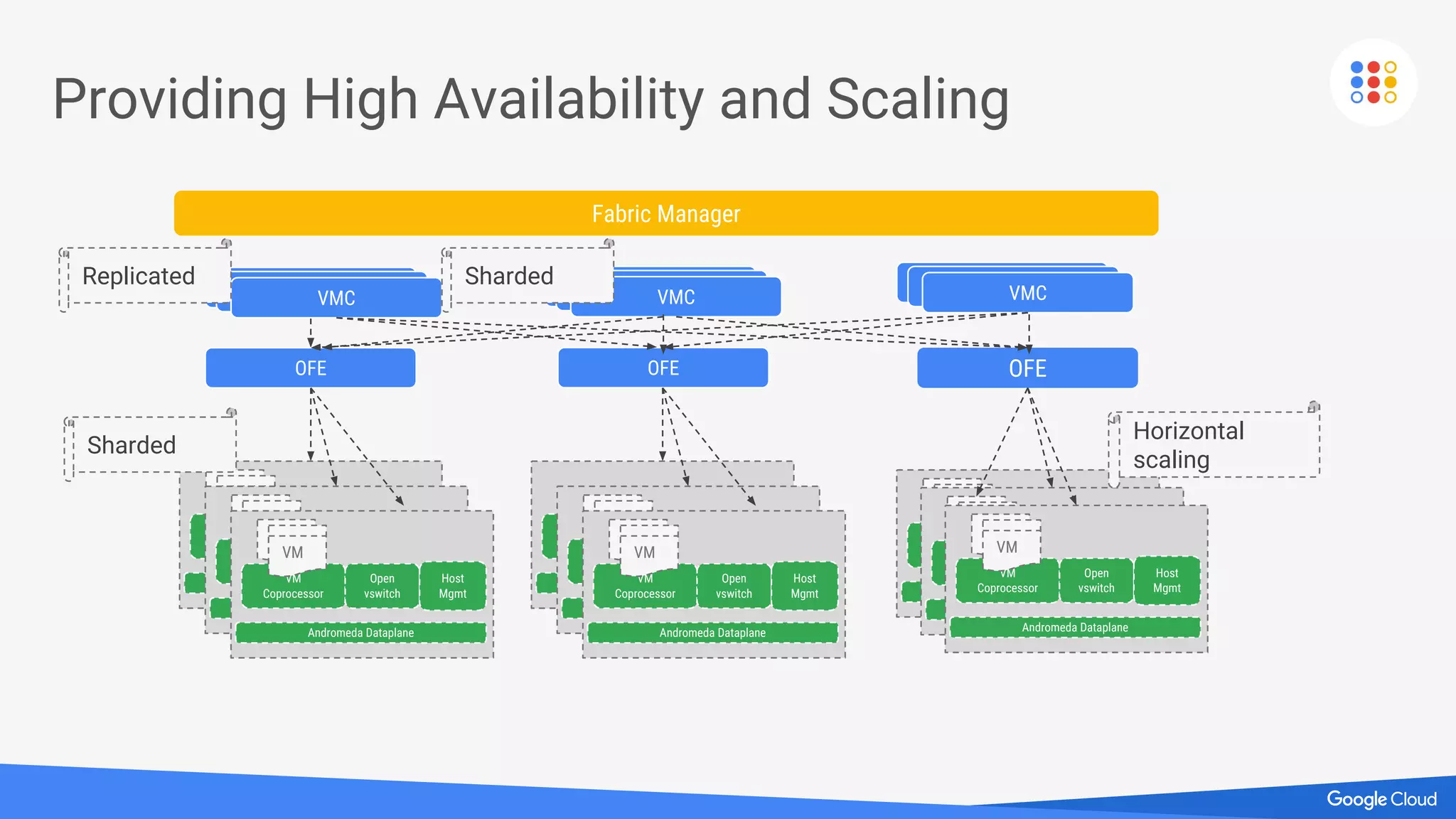 Providing High Availability and Scaling

Fabric Manager

Replicated

VMC

Sharded

VMC

VMC

OFE

OFE

OFE

Sharded

Horizontal scaling

VM

VM Coprocessor

Open vswitch

Host Mgmt

Andromeda Dataplane

VM

VM Coprocessor

Open vswitch

Host Mgmt

Andromeda Dataplane

VM

VM Coprocessor

Open vswitch

Host Mgmt

Andromeda Dataplane

Google Cloud